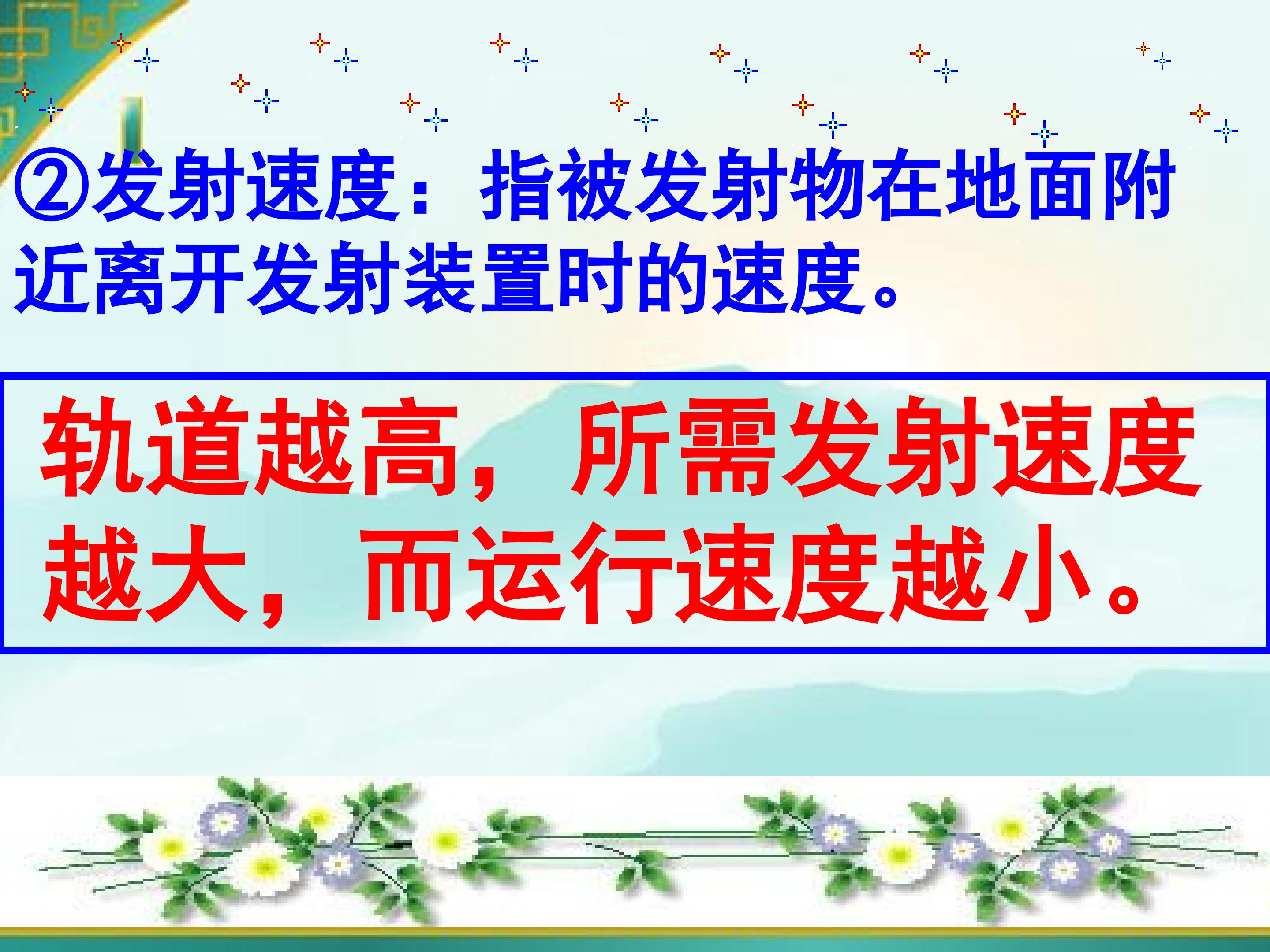 ②发射速度：指被发射物在地面附近离开发射装置时的速度。

轨道越高，所需发射速度越大，而运行速度越小。